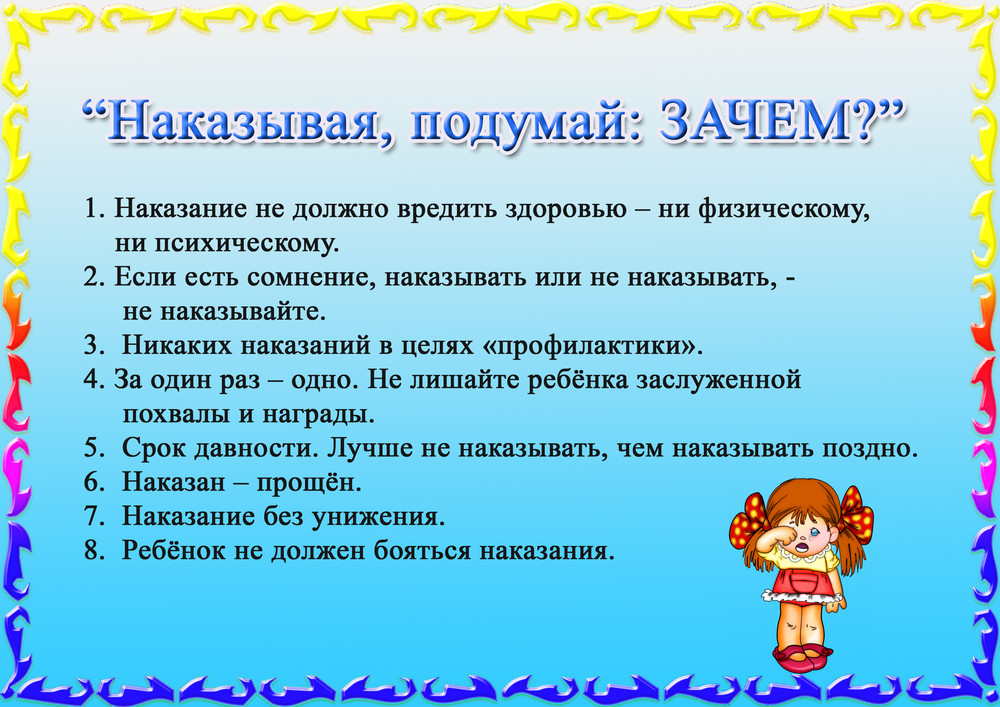 “Наказывая, подумай: ЗАЧЕМ?”

1. Наказание не должно вредить здоровью – ни физическому, ни психическому.
2. Если есть сомнение, наказывать или не наказывать, - не наказывайте.
3. Никаких наказаний в целях «профилактики».
4. За один раз – одно. Не лишайте ребёнка заслуженной похвалы и награды.
5. Срок давности. Лучше не наказывать, чем наказывать поздно.
6. Наказан – прощён.
7. Наказание без унижения.
8. Ребёнок не должен бояться наказания.